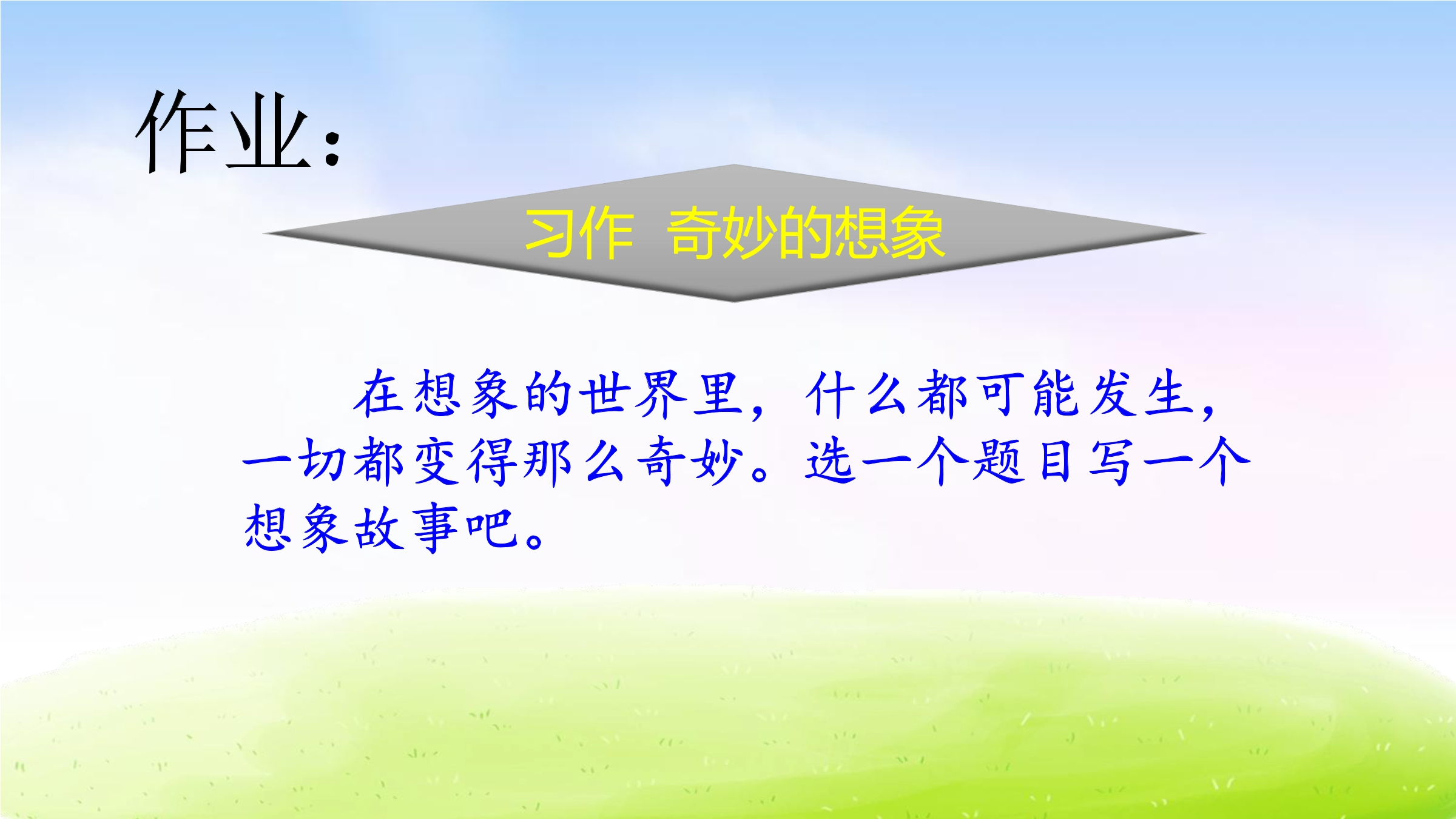 作业：

习作 奇妙的想象

在想象的世界里，什么都可能发生，一切都变得那么奇妙。选一个题目写一个想象故事吧。